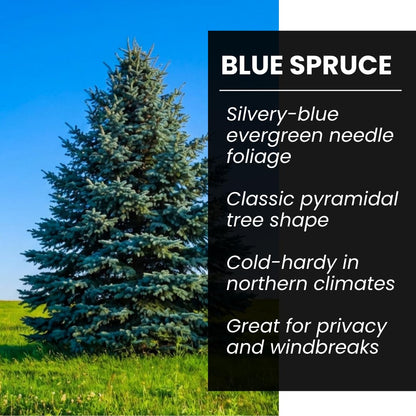 BLUE SPRUCE

Silvery-blue evergreen needle foliage

Classic pyramidal tree shape

Cold-hardy in northern climates

Great for privacy and windbreaks